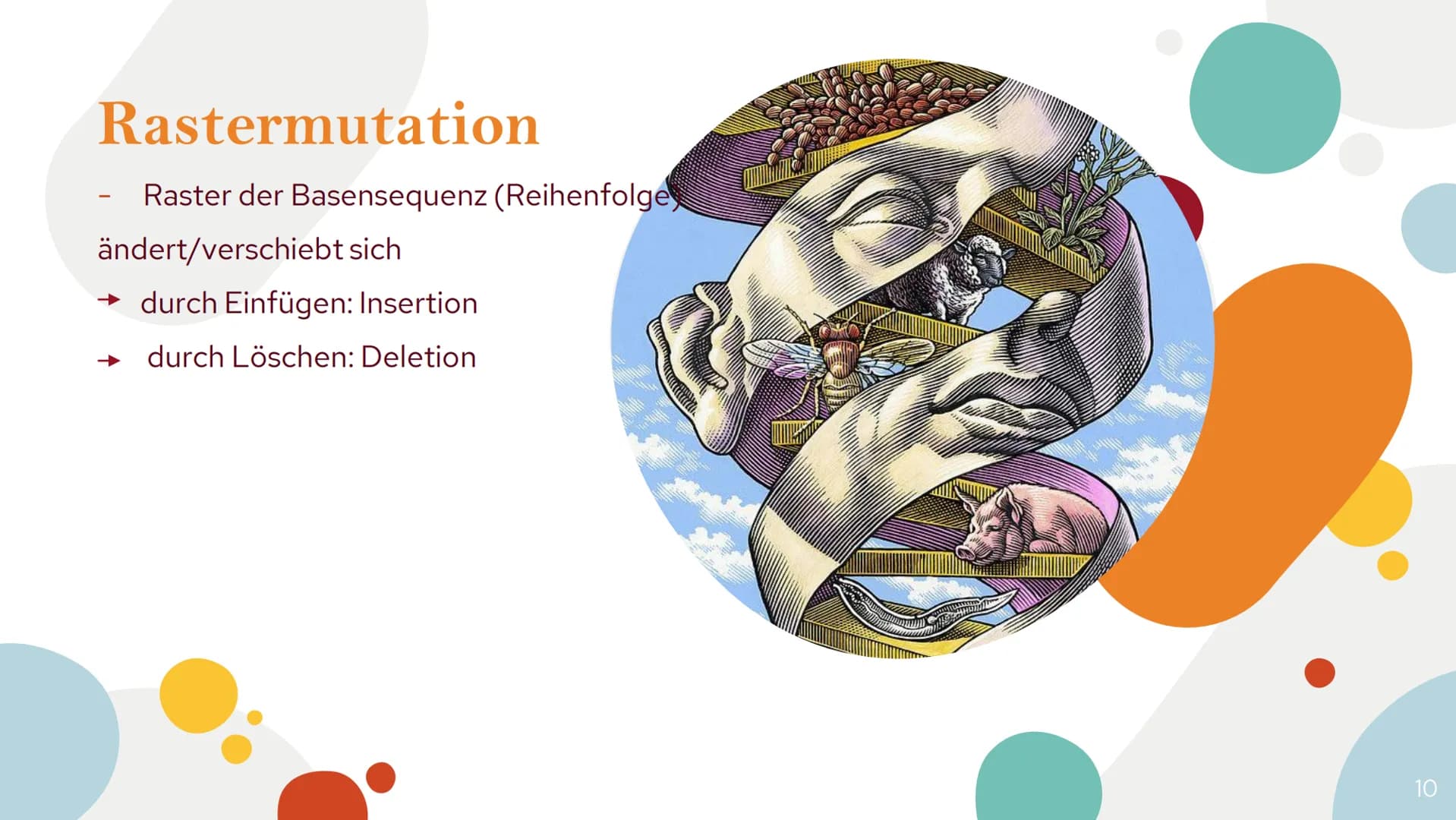 Rastermutation

- Raster der Basensequenz (Reihenfolge) ändert/verschiebt sich

→ durch Einfügen: Insertion

→ durch Löschen: Deletion

10